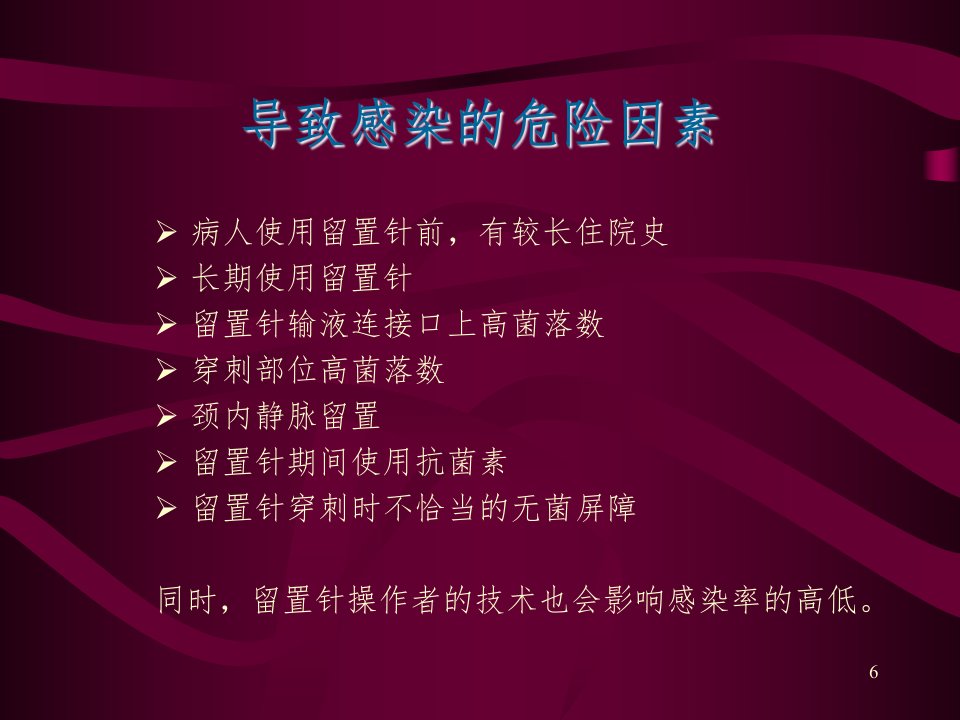 导致感染的危险因素

➢ 病人使用留置针前，有较长住院史
➢ 长期使用留置针
➢ 留置针输液连接口上高菌落数
➢ 穿刺部位高菌落数
➢ 颈内静脉留置
➢ 留置针期间使用抗菌素
➢ 留置针穿刺时不恰当的无菌屏障

同时，留置针操作者的技术也会影响感染率的高低。

6